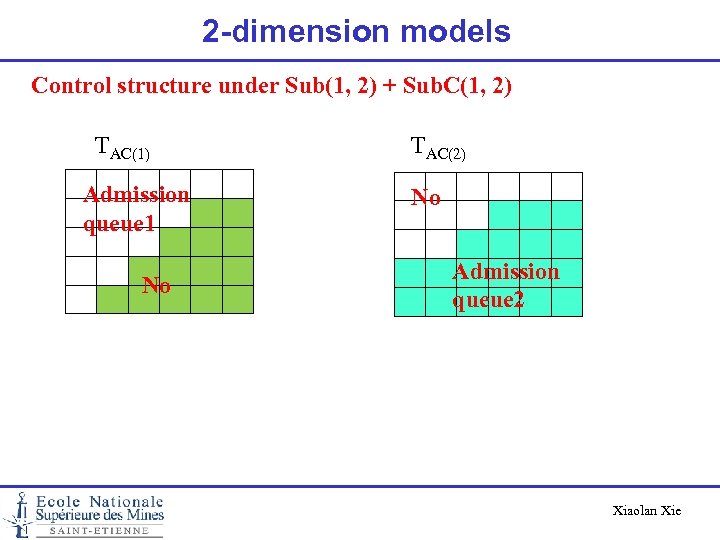 2-dimension models

Control structure under Sub(1, 2) + SubC(1, 2)

$T_{AC(1)}$

Admission queue1

No

$T_{AC(2)}$

No

Admission queue2

Ecole Nationale Supérieure des Mines SAINT-ETIENNE

Xiaolan Xie